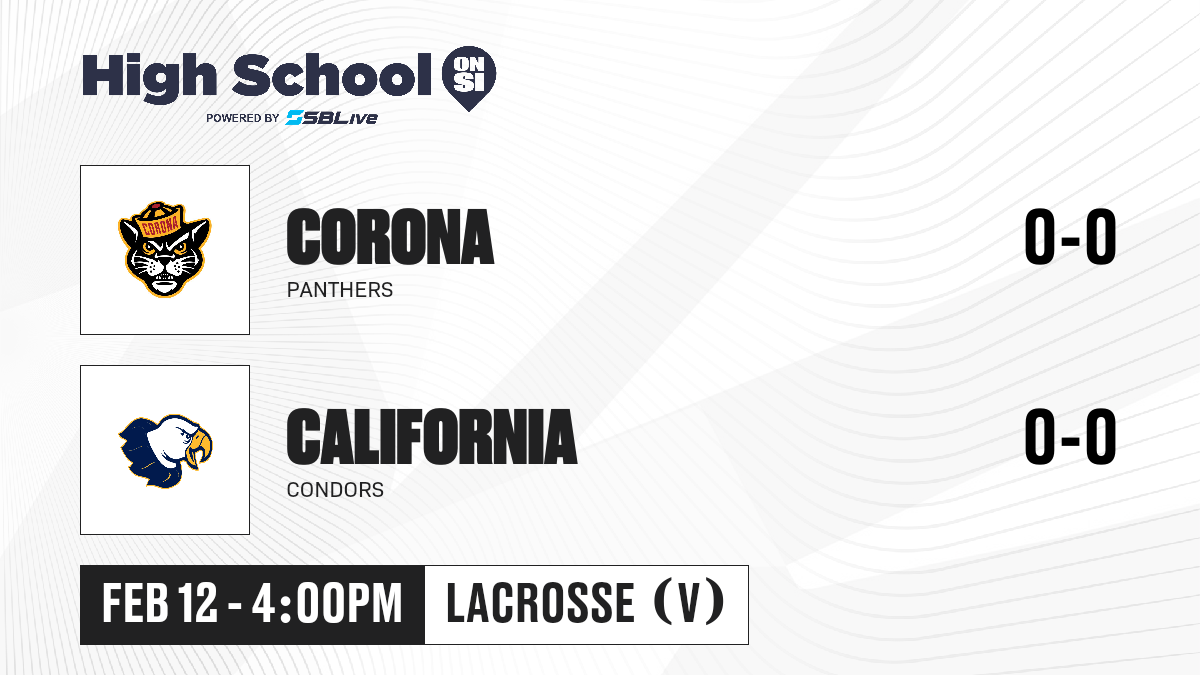 High School ON SI
POWERED BY SBLive

CORONA
CORONA
PANTHERS
0-0

CALIFORNIA
CONDORS
0-0

FEB 12 - 4:00PM
LACROSSE (V)